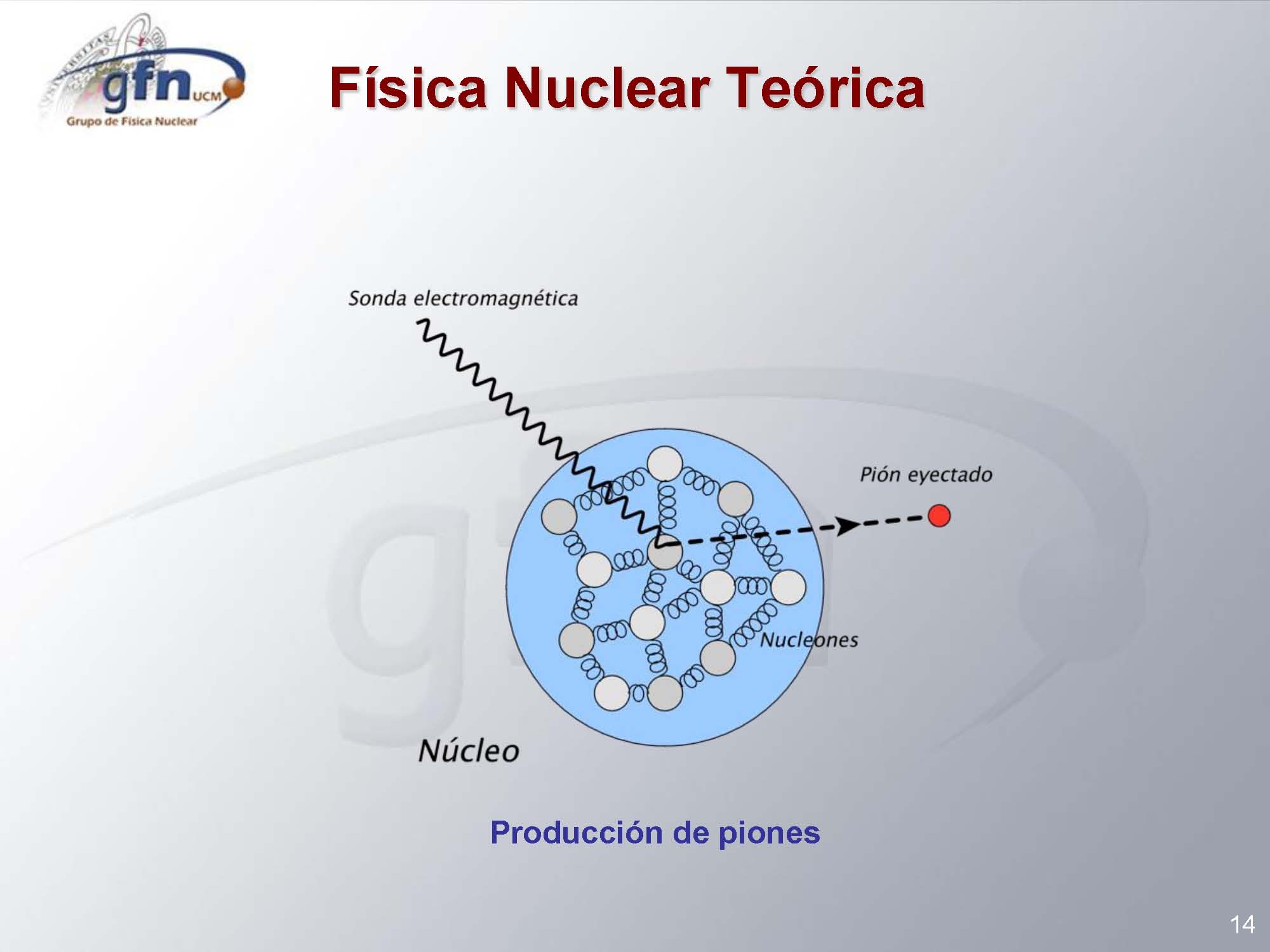 gfn UCM
Grupo de Física Nuclear

Física Nuclear Teórica

Sonda electromagnética

Pión eyectado

Nucleones

Núcleo

Producción de piones

14